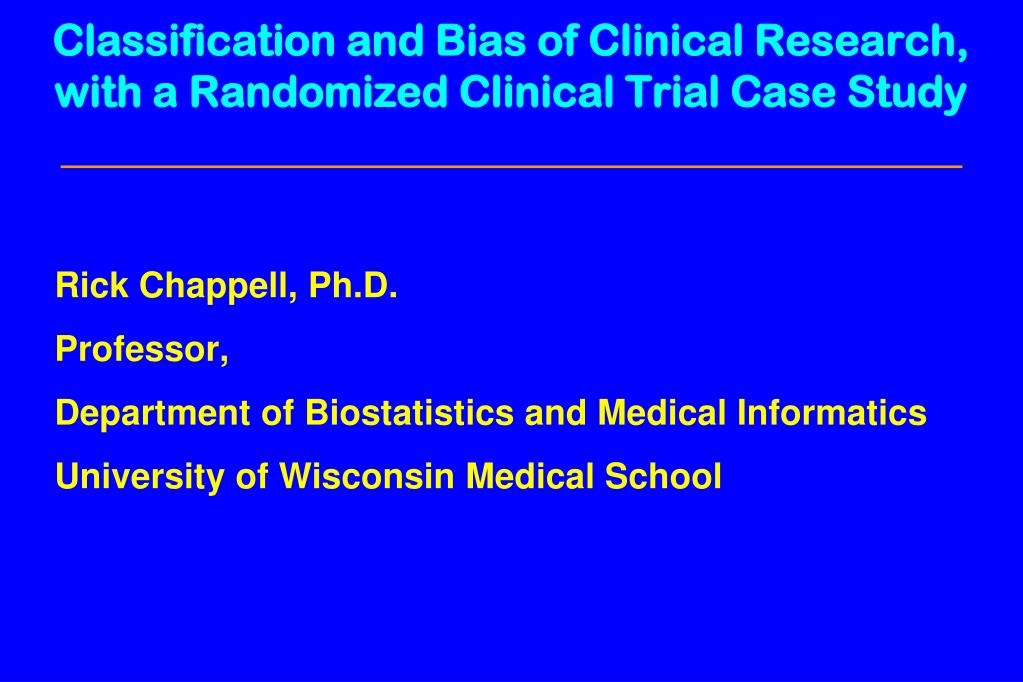 Classification and Bias of Clinical Research, with a Randomized Clinical Trial Case Study

Rick Chappell, Ph.D.

Professor,

Department of Biostatistics and Medical Informatics

University of Wisconsin Medical School